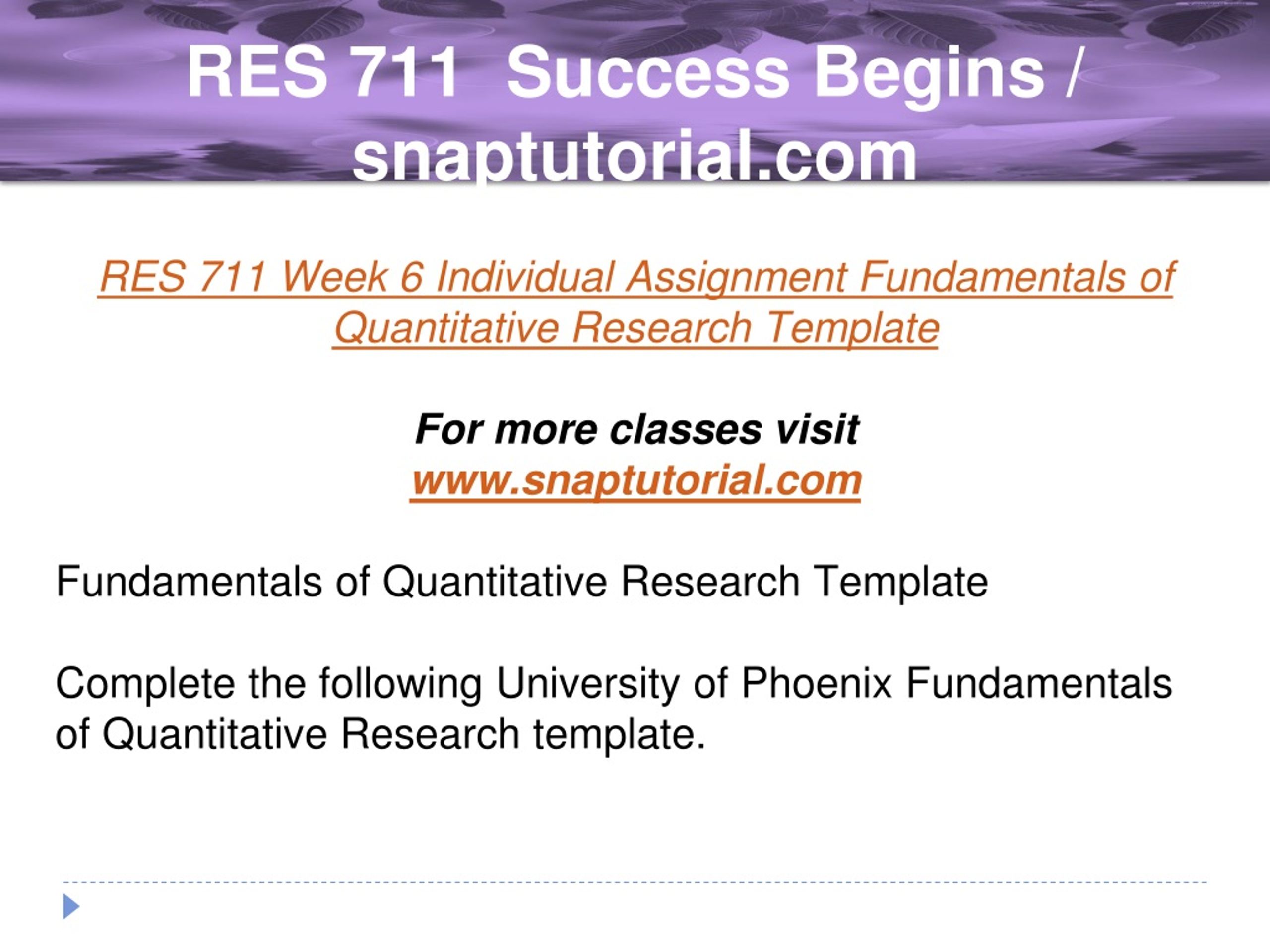 RES 711 Success Begins / snaptutorial.com

RES 711 Week 6 Individual Assignment Fundamentals of Quantitative Research Template

For more classes visit
www.snaptutorial.com

Fundamentals of Quantitative Research Template

Complete the following University of Phoenix Fundamentals of Quantitative Research template.